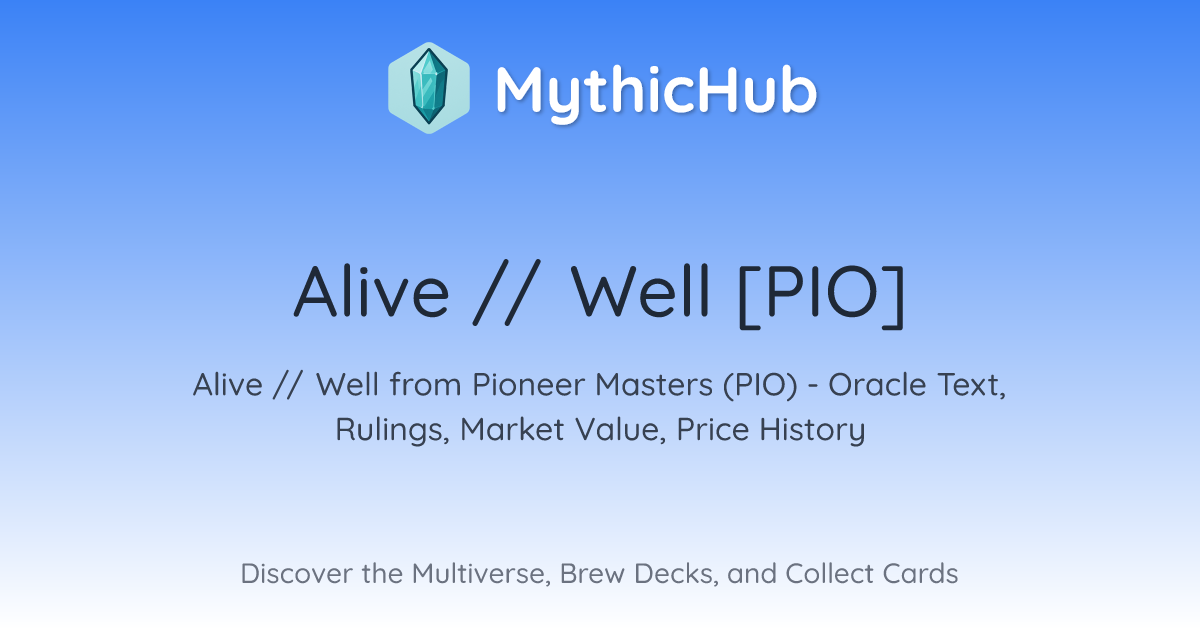 MythicHub

Alive // Well [PIO]

Alive // Well from Pioneer Masters (PIO) - Oracle Text, Rulings, Market Value, Price History

Discover the Multiverse, Brew Decks, and Collect Cards